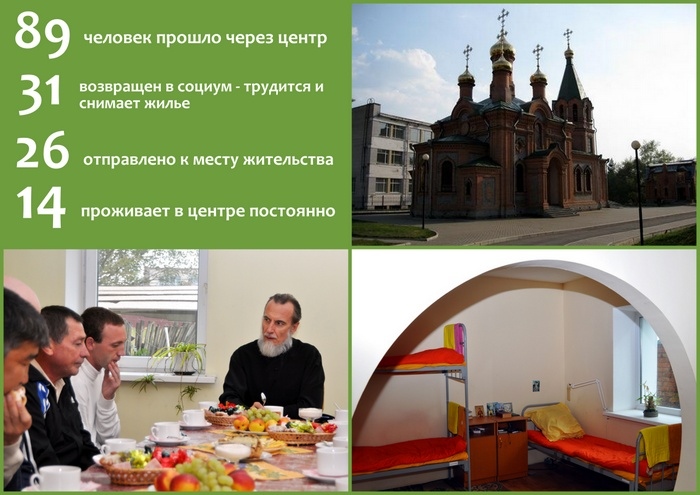 89 человек прошло через центр

31 возвращен в социум - трудится и снимает жилье

26 отправлено к месту жительства

14 проживает в центре постоянно